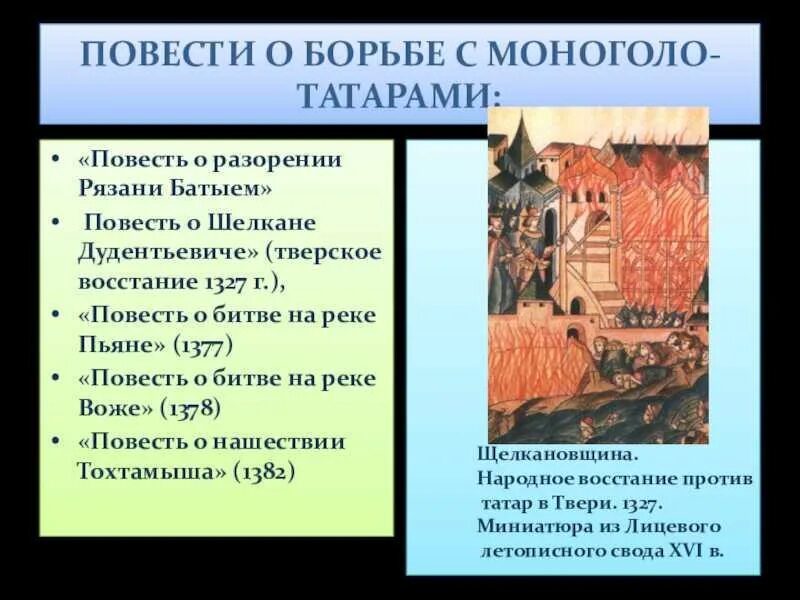 ПОВЕСТИ О БОРЬБЕ С МОНОГОЛО-ТАТАРАМИ:

• «Повесть о разорении Рязани Батыем»
• Повесть о Шелкане Дудентьевиче» (тверское восстание 1327 г.),
• «Повесть о битве на реке Пьяне» (1377)
• «Повесть о битве на реке Воже» (1378)
• «Повесть о нашествии Тохтамыша» (1382)

Щелкановщина. Народное восстание против татар в Твери. 1327. Миниатюра из Лицевого летописного свода XVI в.